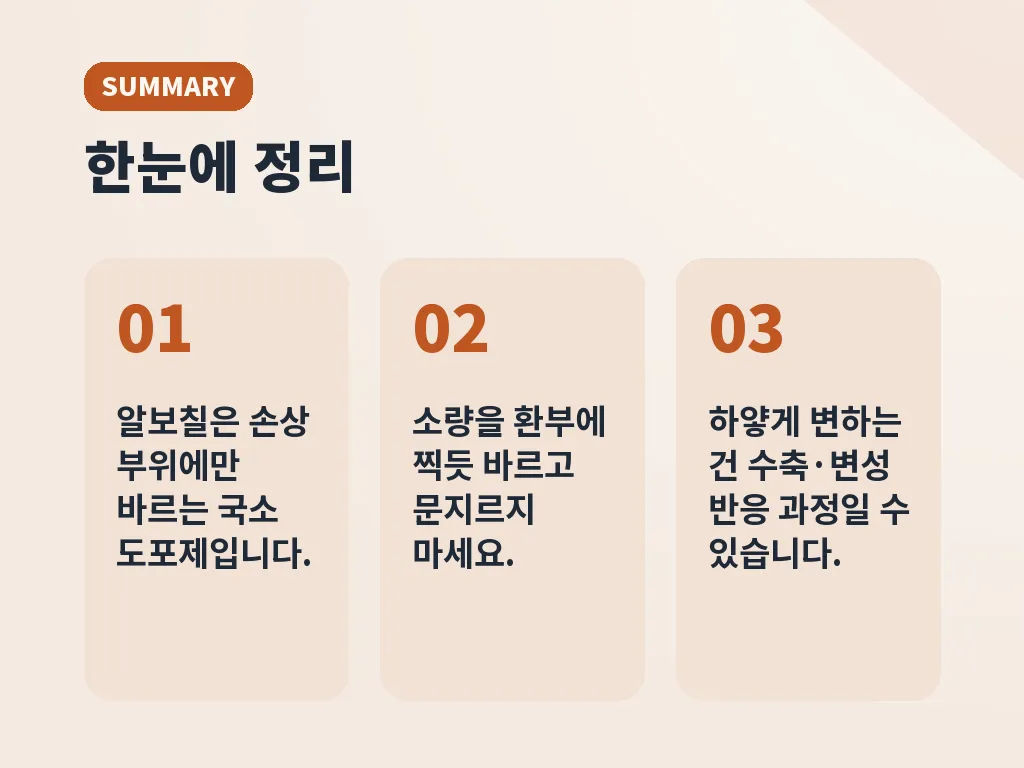 SUMMARY

한눈에 정리

01

알보칠은 손상 부위에만 바르는 국소 도포제입니다.

02

소량을 환부에 찍듯 바르고 문지르지 마세요.

03

하얗게 변하는 건 수축·변성 반응 과정일 수 있습니다.